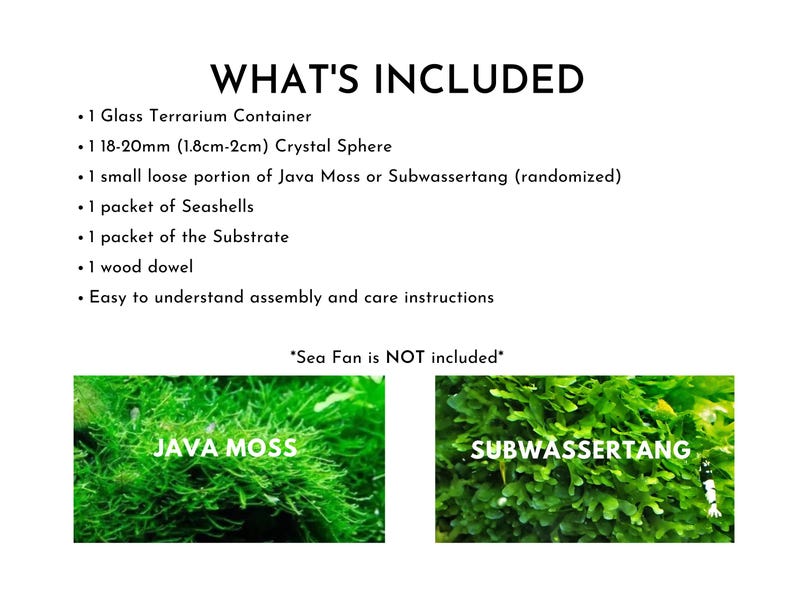 WHAT'S INCLUDED

• 1 Glass Terrarium Container
• 1 18-20mm (1.8cm-2cm) Crystal Sphere
• 1 small loose portion of Java Moss or Subwassertang (randomized)
• 1 packet of Seashells
• 1 packet of the Substrate
• 1 wood dowel
• Easy to understand assembly and care instructions

*Sea Fan is NOT included*

JAVA MOSS

SUBWASSERTANG